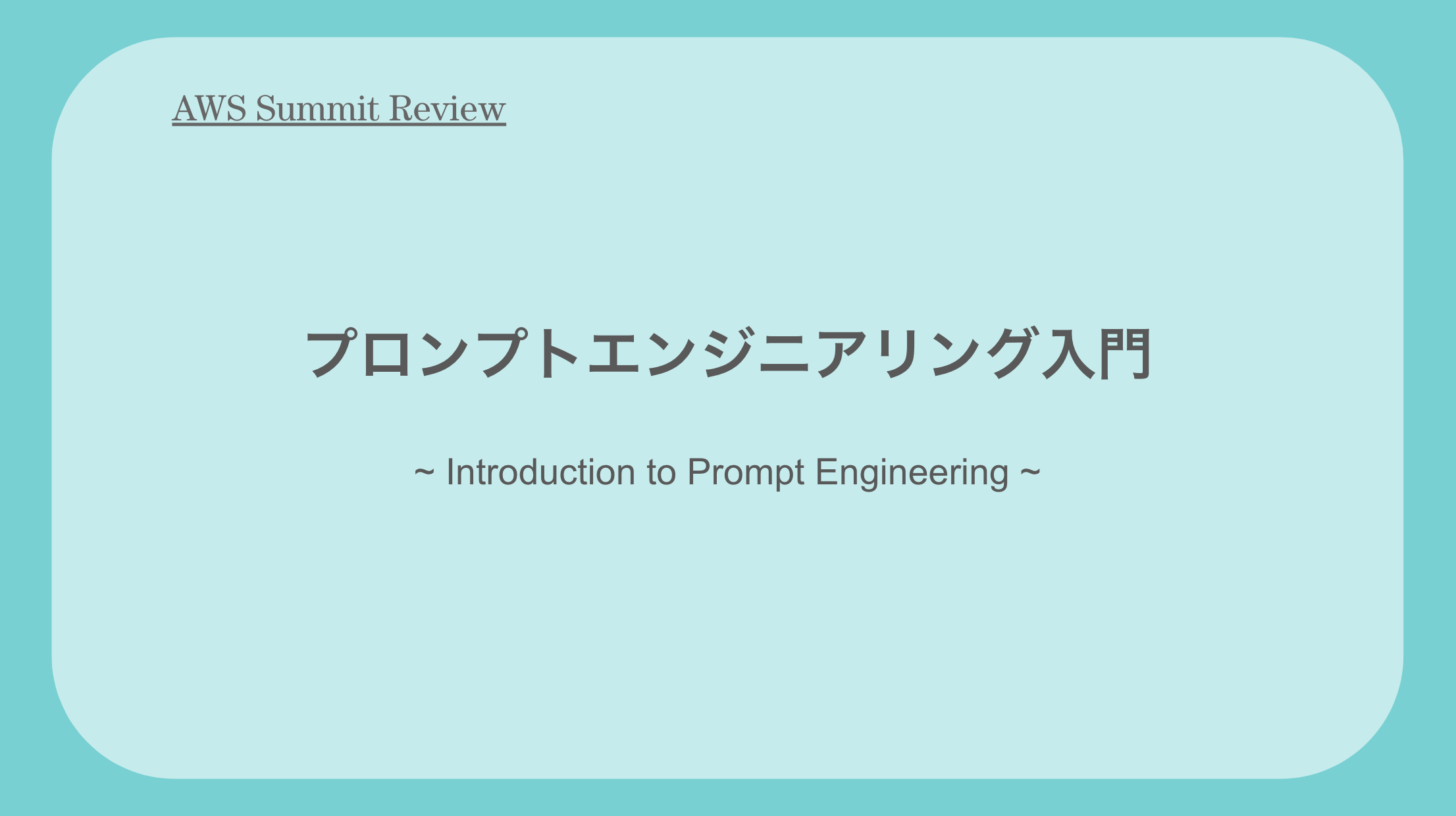 AWS Summit Review

プロンプトエンジニアリング入門

~ Introduction to Prompt Engineering ~